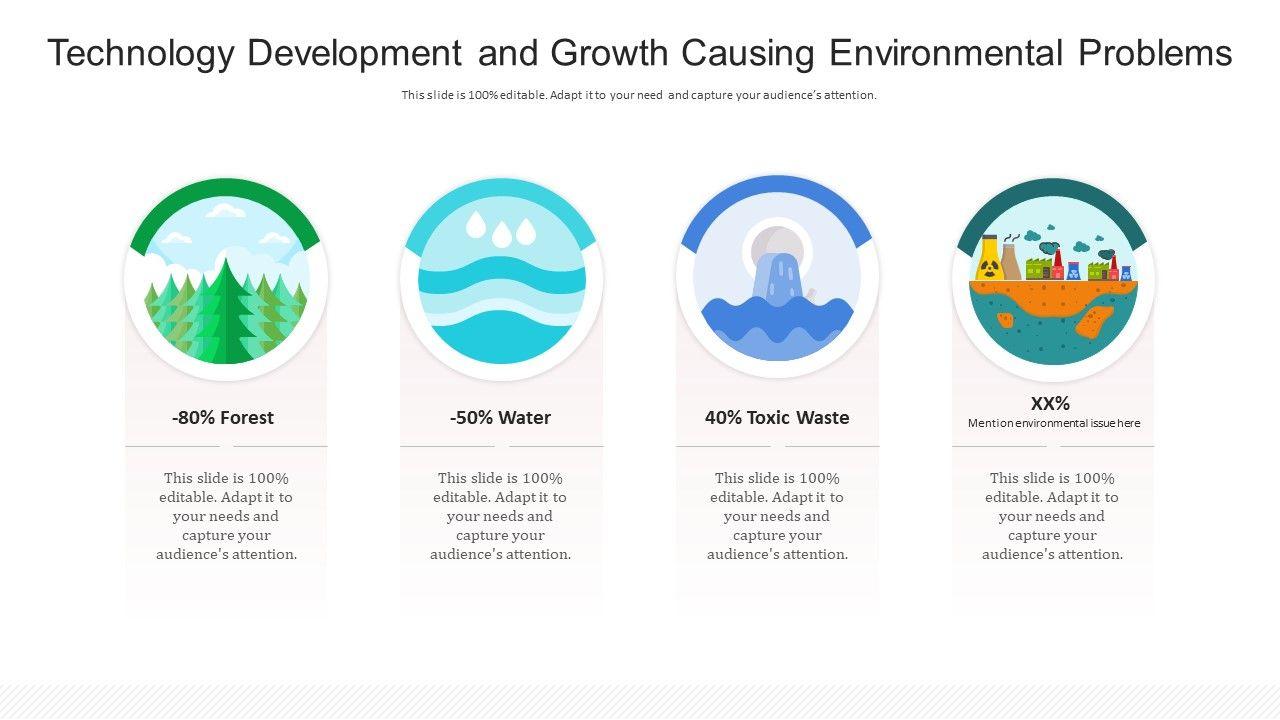 Technology Development and Growth Causing Environmental Problems

This slide is 100% editable. Adapt it to your need and capture your audience's attention.

-80% Forest

This slide is 100% editable. Adapt it to your needs and capture your audience's attention.

-50% Water

This slide is 100% editable. Adapt it to your needs and capture your audience's attention.

40% Toxic Waste

This slide is 100% editable. Adapt it to your needs and capture your audience's attention.

XX%

Mention environmental issue here

This slide is 100% editable. Adapt it to your needs and capture your audience's attention.